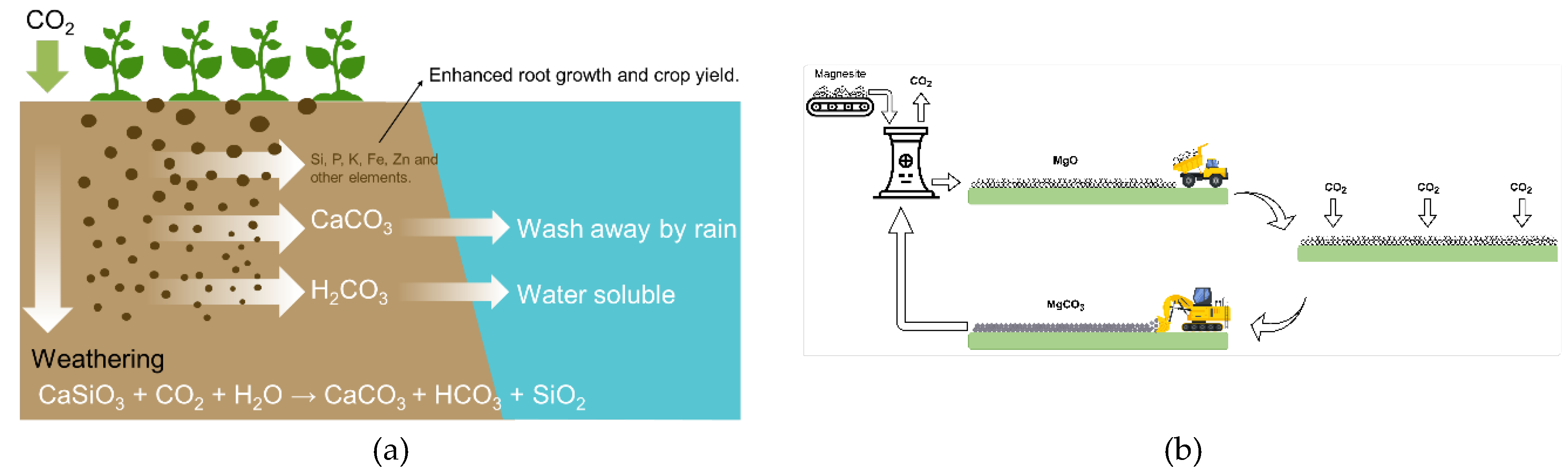 $CO_2$

Enhanced root growth and crop yield.

Si, P, K, Fe, Zn and other elements.

$CaCO_3$

Wash away by rain

$H_2CO_3$

Water soluble

Weathering

$CaSiO_3 + CO_2 + H_2O \rightarrow CaCO_3 + HCO_3 + SiO_2$

(a)

Magnesite

$CO_2$

MgO

$CO_2$

$CO_2$

$CO_2$

$MgCO_3$

(b)